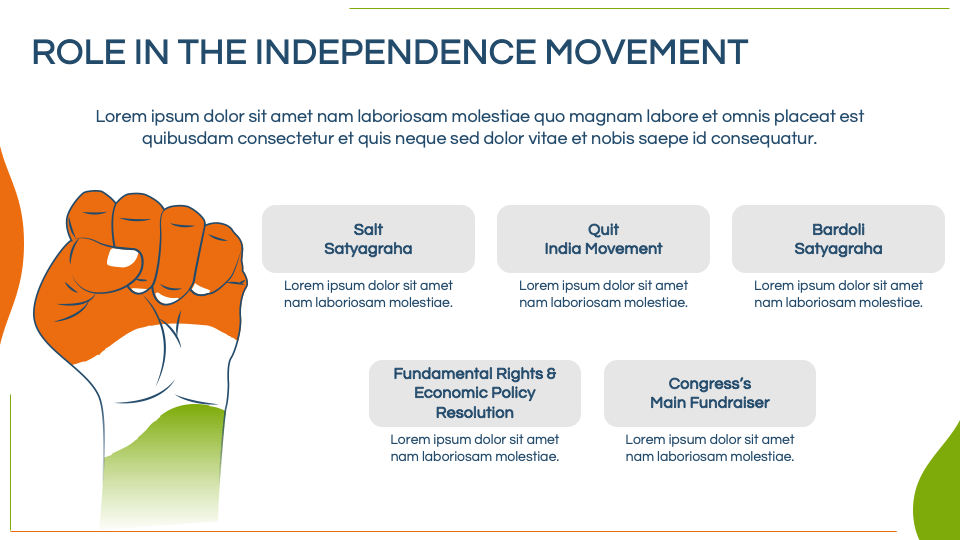 ROLE IN THE INDEPENDENCE MOVEMENT

Lorem ipsum dolor sit amet nam laboriosam molestiae quo magnam labore et omnis placeat est quibusdam consectetur et quis neque sed dolor vitae et nobis saepe id consequatur.

Salt Satyagraha

Lorem ipsum dolor sit amet nam laboriosam molestiae.

Quit India Movement

Lorem ipsum dolor sit amet nam laboriosam molestiae.

Bardoli Satyagraha

Lorem ipsum dolor sit amet nam laboriosam molestiae.

Fundamental Rights & Economic Policy Resolution

Lorem ipsum dolor sit amet nam laboriosam molestiae.

Congress's Main Fundraiser

Lorem ipsum dolor sit amet nam laboriosam molestiae.